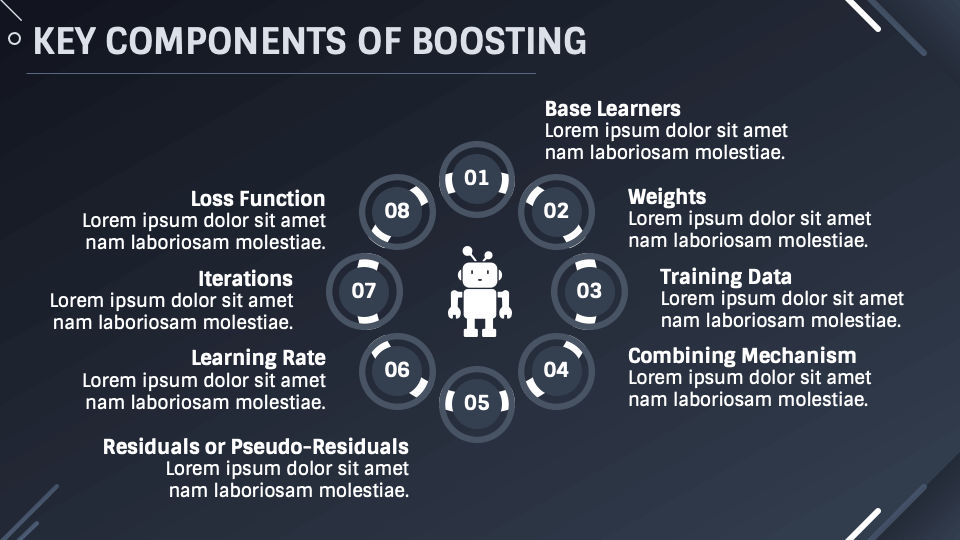 KEY COMPONENTS OF BOOSTING

01
Base Learners
Lorem ipsum dolor sit amet nam laboriosam molestiae.

02
Weights
Lorem ipsum dolor sit amet nam laboriosam molestiae.

03
Training Data
Lorem ipsum dolor sit amet nam laboriosam molestiae.

04
Combining Mechanism
Lorem ipsum dolor sit amet nam laboriosam molestiae.

05
Residuals or Pseudo-Residuals
Lorem ipsum dolor sit amet nam laboriosam molestiae.

06
Learning Rate
Lorem ipsum dolor sit amet nam laboriosam molestiae.

07
Iterations
Lorem ipsum dolor sit amet nam laboriosam molestiae.

08
Loss Function
Lorem ipsum dolor sit amet nam laboriosam molestiae.